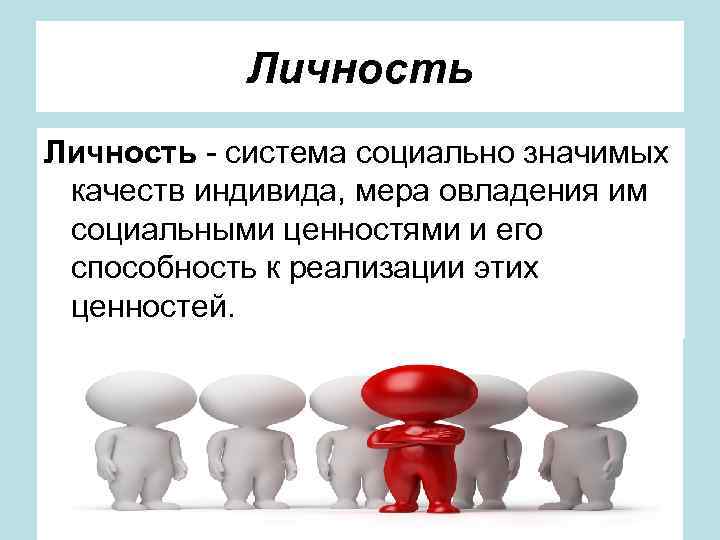 Личность

Личность - система социально значимых качеств индивида, мера овладения им социальными ценностями и его способность к реализации этих ценностей.